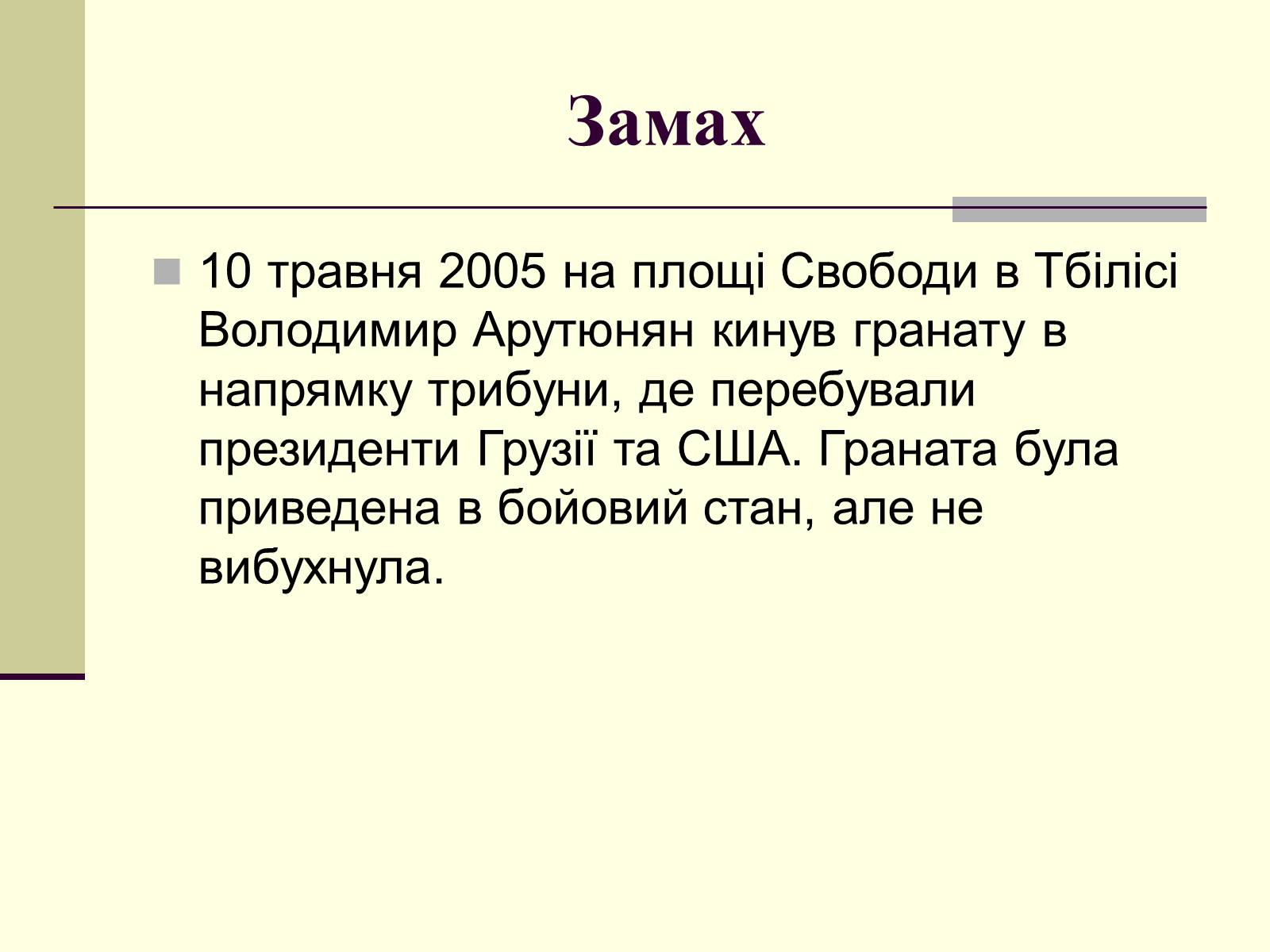 Замах

10 травня 2005 на площі Свободи в Тбілісі Володимир Арутюнян кинув гранату в напрямку трибуни, де перебували президенти Грузії та США. Граната була приведена в бойовий стан, але не вибухнула.